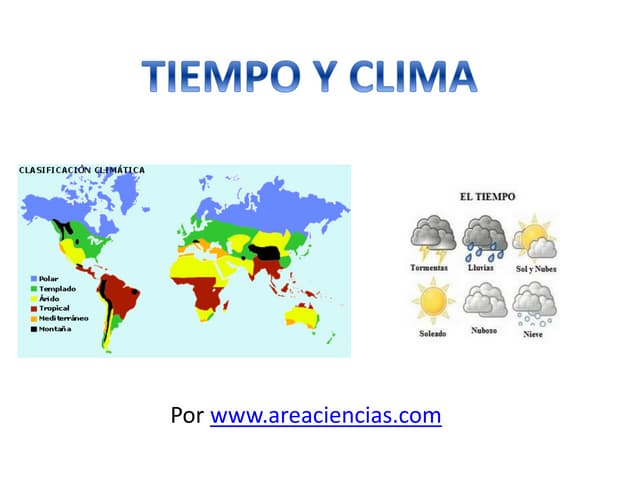 TIEMPO Y CLIMA

CLASIFICACIÓN CLIMÁTICA

Polar
Templado
Árido
Tropical
Mediterráneo
Montaña

EL TIEMPO

Tormentas
Lluvias
Sol y Nubes
Soleado
Nuboso
Nieve

Por www.areaciencias.com